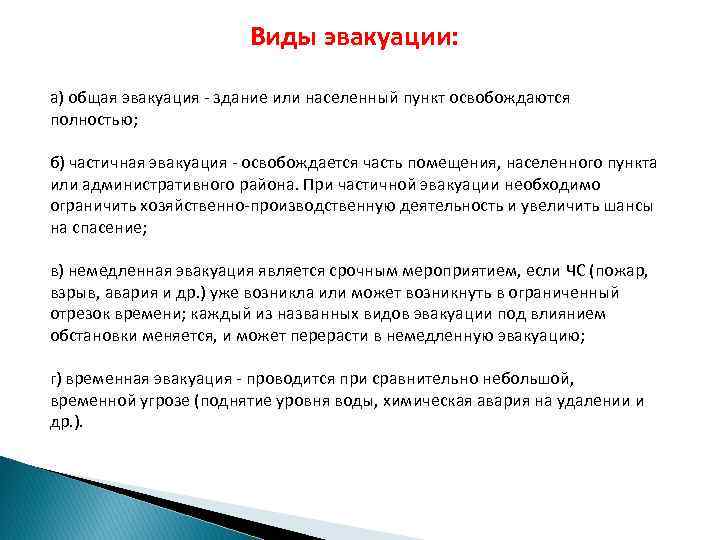 Виды эвакуации:

а) общая эвакуация - здание или населенный пункт освобождаются полностью;

б) частичная эвакуация - освобождается часть помещения, населенного пункта или административного района. При частичной эвакуации необходимо ограничить хозяйственно-производственную деятельность и увеличить шансы на спасение;

в) немедленная эвакуация является срочным мероприятием, если ЧС (пожар, взрыв, авария и др.) уже возникла или может возникнуть в ограниченный отрезок времени; каждый из названных видов эвакуации под влиянием обстановки меняется, и может перерасти в немедленную эвакуацию;

г) временная эвакуация - проводится при сравнительно небольшой, временной угрозе (поднятие уровня воды, химическая авария на удалении и др.).